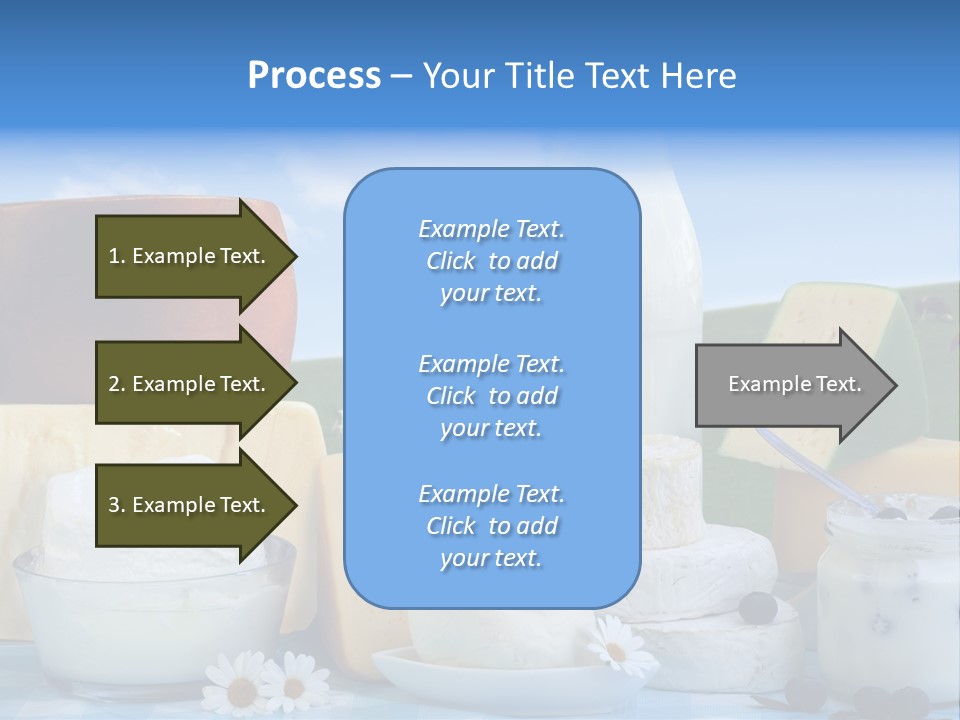 Process – Your Title Text Here

1. Example Text.

2. Example Text.

3. Example Text.

Example Text. Click to add your text.

Example Text. Click to add your text.

Example Text. Click to add your text.

Example Text.